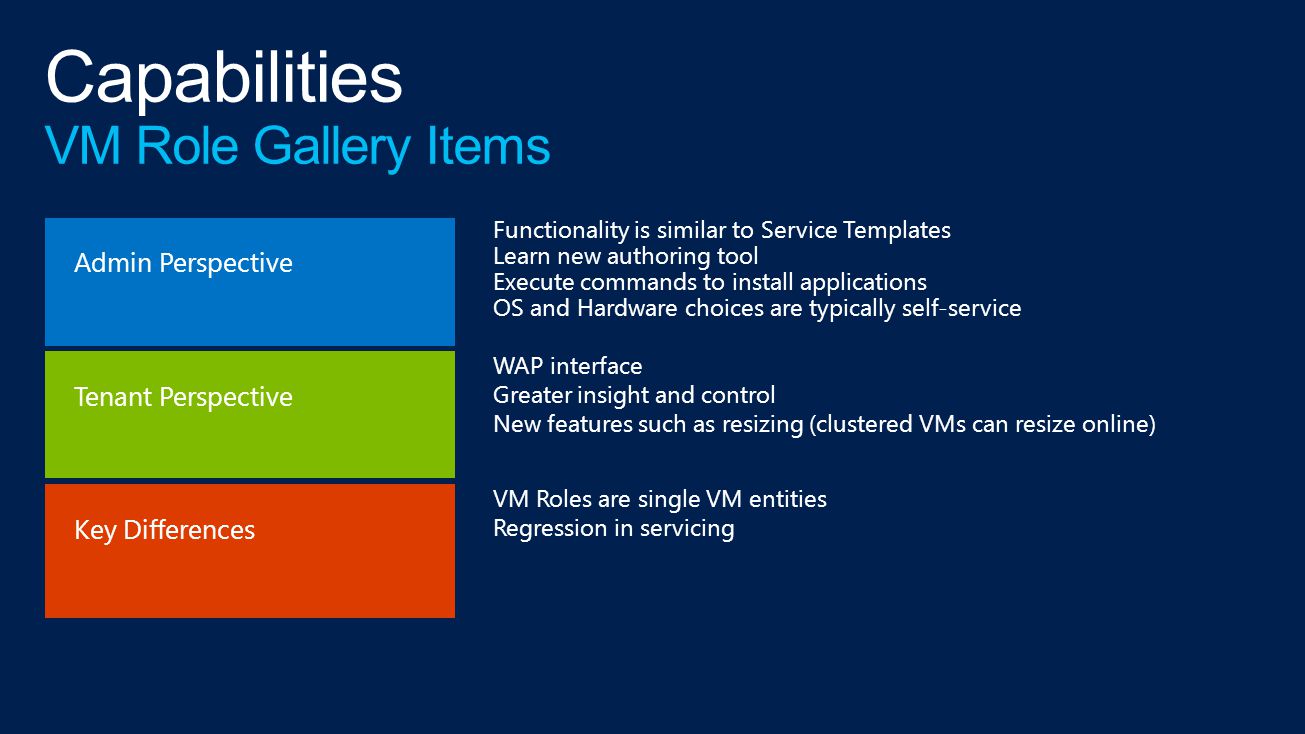 Capabilities
VM Role Gallery Items

Admin Perspective

Functionality is similar to Service Templates
Learn new authoring tool
Execute commands to install applications
OS and Hardware choices are typically self-service

Tenant Perspective

WAP interface
Greater insight and control
New features such as resizing (clustered VMs can resize online)

Key Differences

VM Roles are single VM entities
Regression in servicing